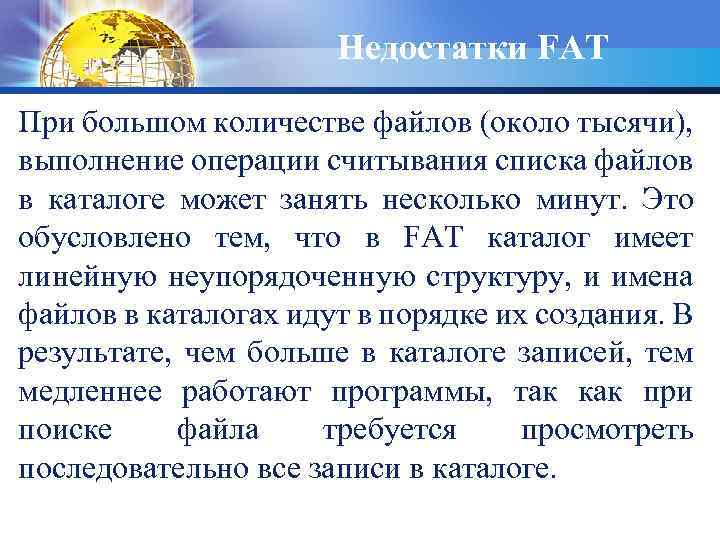 Недостатки FAT

При большом количестве файлов (около тысячи), выполнение операции считывания списка файлов в каталоге может занять несколько минут. Это обусловлено тем, что в FAT каталог имеет линейную неупорядоченную структуру, и имена файлов в каталогах идут в порядке их создания. В результате, чем больше в каталоге записей, тем медленнее работают программы, так как при поиске файла требуется просмотреть последовательно все записи в каталоге.